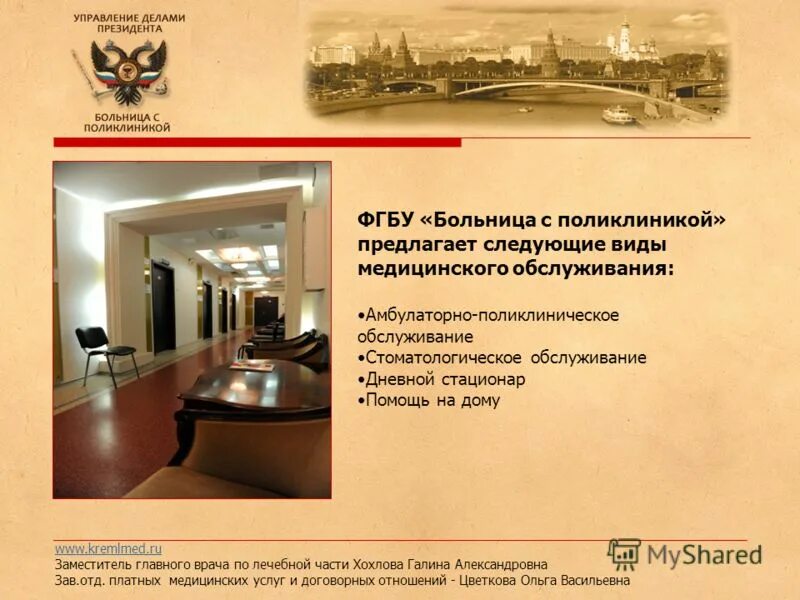 УПРАВЛЕНИЕ ДЕЛАМИ ПРЕЗИДЕНТА

БОЛЬНИЦА С ПОЛИКЛИНИКОЙ

ФГБУ «Больница с поликлиникой» предлагает следующие виды медицинского обслуживания:

•Амбулаторно-поликлиническое обслуживание
•Стоматологическое обслуживание
•Дневной стационар
•Помощь на дому

www.kremlmed.ru
Заместитель главного врача по лечебной части Хохлова Галина Александровна
Зав.отд. платных медицинских услуг и договорных отношений - Цветкова Ольга Васильевна

MyShared